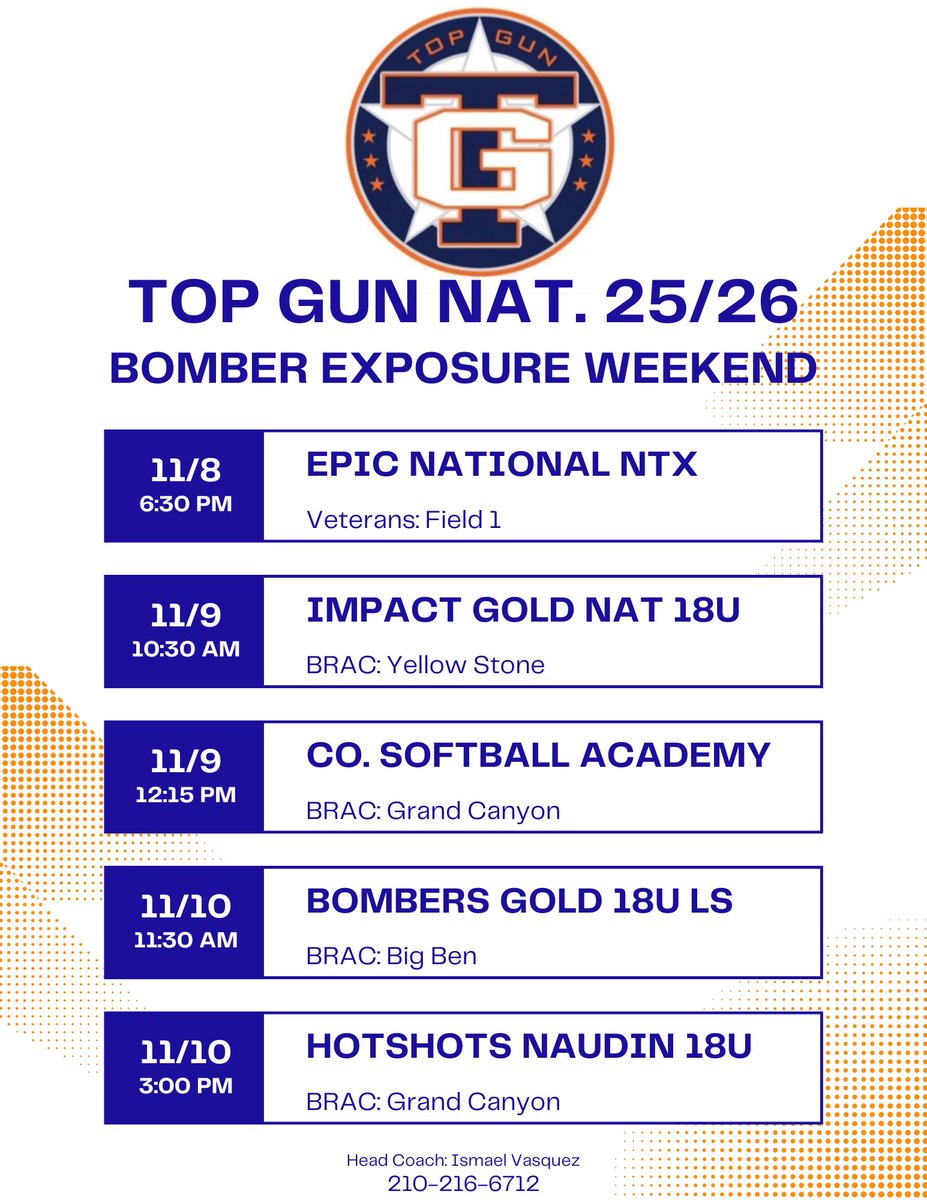 TOP GUN

TG

TOP GUN NAT. 25/26

BOMBER EXPOSURE WEEKEND

11/8
6:30 PM

EPIC NATIONAL NTX

Veterans: Field 1

11/9
10:30 AM

IMPACT GOLD NAT 18U

BRAC: Yellow Stone

11/9
12:15 PM

CO. SOFTBALL ACADEMY

BRAC: Grand Canyon

11/10
11:30 AM

BOMBERS GOLD 18U LS

BRAC: Big Ben

11/10
3:00 PM

HOTSHOTS NAUDIN 18U

BRAC: Grand Canyon

Head Coach: Ismael Vasquez
210-216-6712